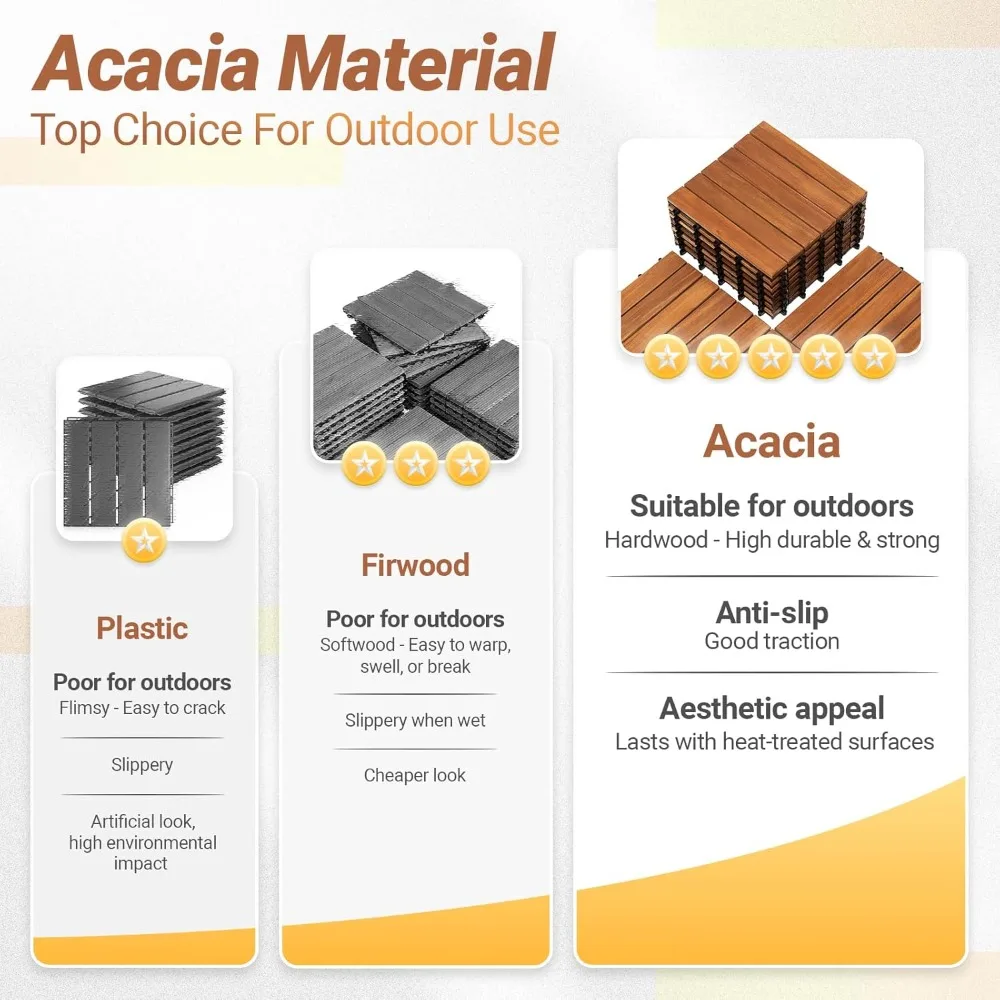 Acacia Material
Top Choice For Outdoor Use

Plastic

Poor for outdoors
Flimsy - Easy to crack

Slippery

Artificial look, high environmental impact

Firwood

Poor for outdoors
Softwood - Easy to warp, swell, or break

Slippery when wet

Cheaper look

Acacia

Suitable for outdoors
Hardwood - High durable & strong

Anti-slip
Good traction

Aesthetic appeal
Lasts with heat-treated surfaces